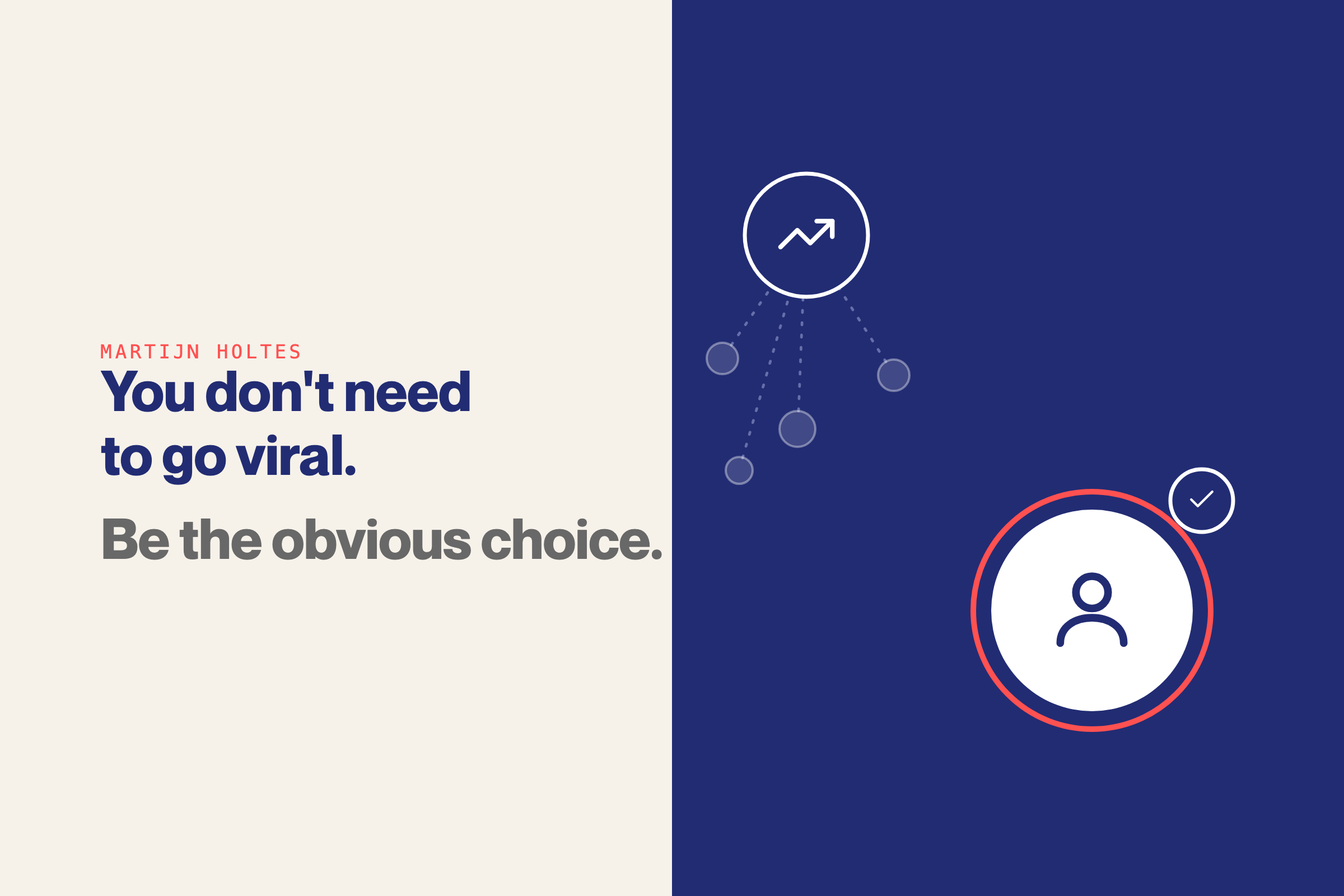 MARTIJN HOLTES

You don't need to go viral.

Be the obvious choice.